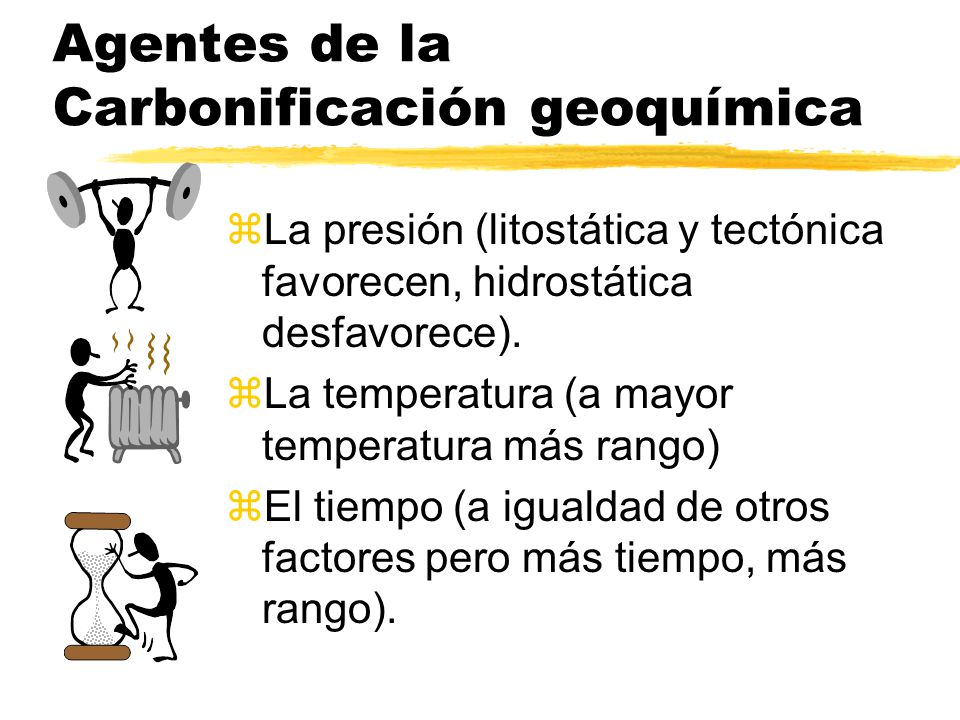 Agentes de la Carbonificación geoquímica

⌘La presión (litostática y tectónica favorecen, hidrostática desfavorece).

⌘La temperatura (a mayor temperatura más rango)

⌘El tiempo (a igualdad de otros factores pero más tiempo, más rango).